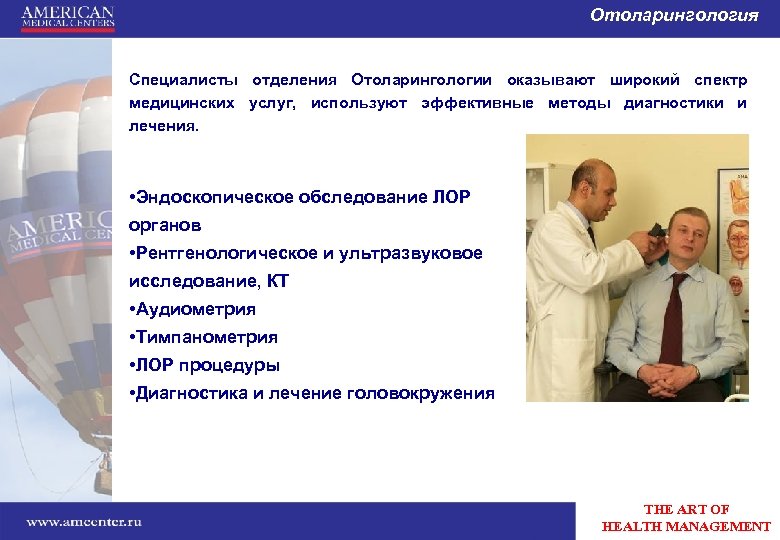 AMERICAN MEDICAL CENTERS

Отоларингология

Специалисты отделения Отоларингологии оказывают широкий спектр медицинских услуг, используют эффективные методы диагностики и лечения.

•Эндоскопическое обследование ЛОР органов
•Рентгенологическое и ультразвуковое исследование, КТ
•Аудиометрия
•Тимпанометрия
•ЛОР процедуры
•Диагностика и лечение головокружения

AMERICAN MEDICAL CENTERS

www.amcenter.ru

THE ART OF HEALTH MANAGEMENT